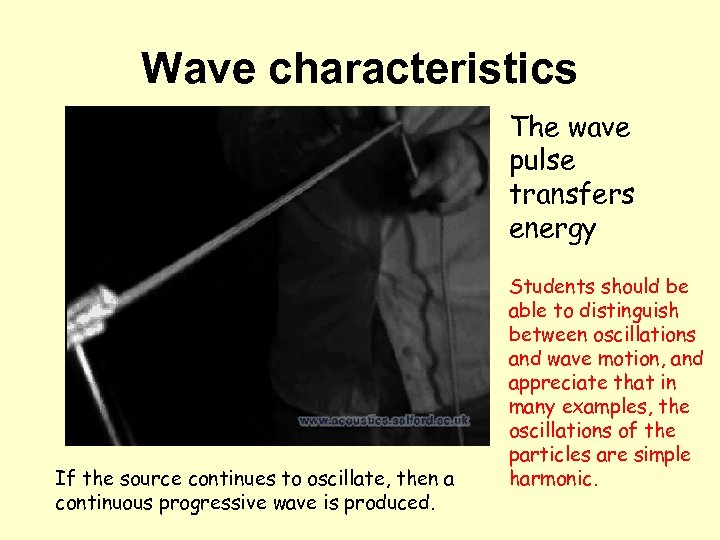 Wave characteristics

www.acoustics.salford.ac.uk

The wave pulse transfers energy

Students should be able to distinguish between oscillations and wave motion, and appreciate that in many examples, the oscillations of the particles are simple harmonic.

If the source continues to oscillate, then a continuous progressive wave is produced.